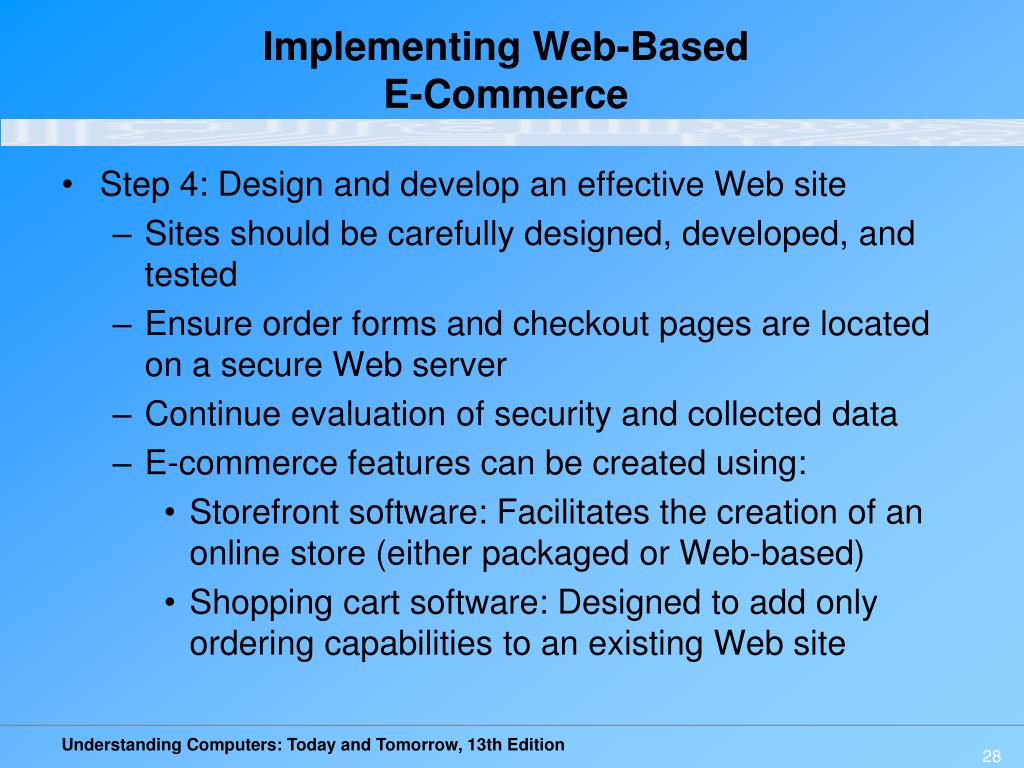 Implementing Web-Based
E-Commerce

• Step 4: Design and develop an effective Web site
– Sites should be carefully designed, developed, and tested
– Ensure order forms and checkout pages are located on a secure Web server
– Continue evaluation of security and collected data
– E-commerce features can be created using:
• Storefront software: Facilitates the creation of an online store (either packaged or Web-based)
• Shopping cart software: Designed to add only ordering capabilities to an existing Web site

Understanding Computers: Today and Tomorrow, 13th Edition

28